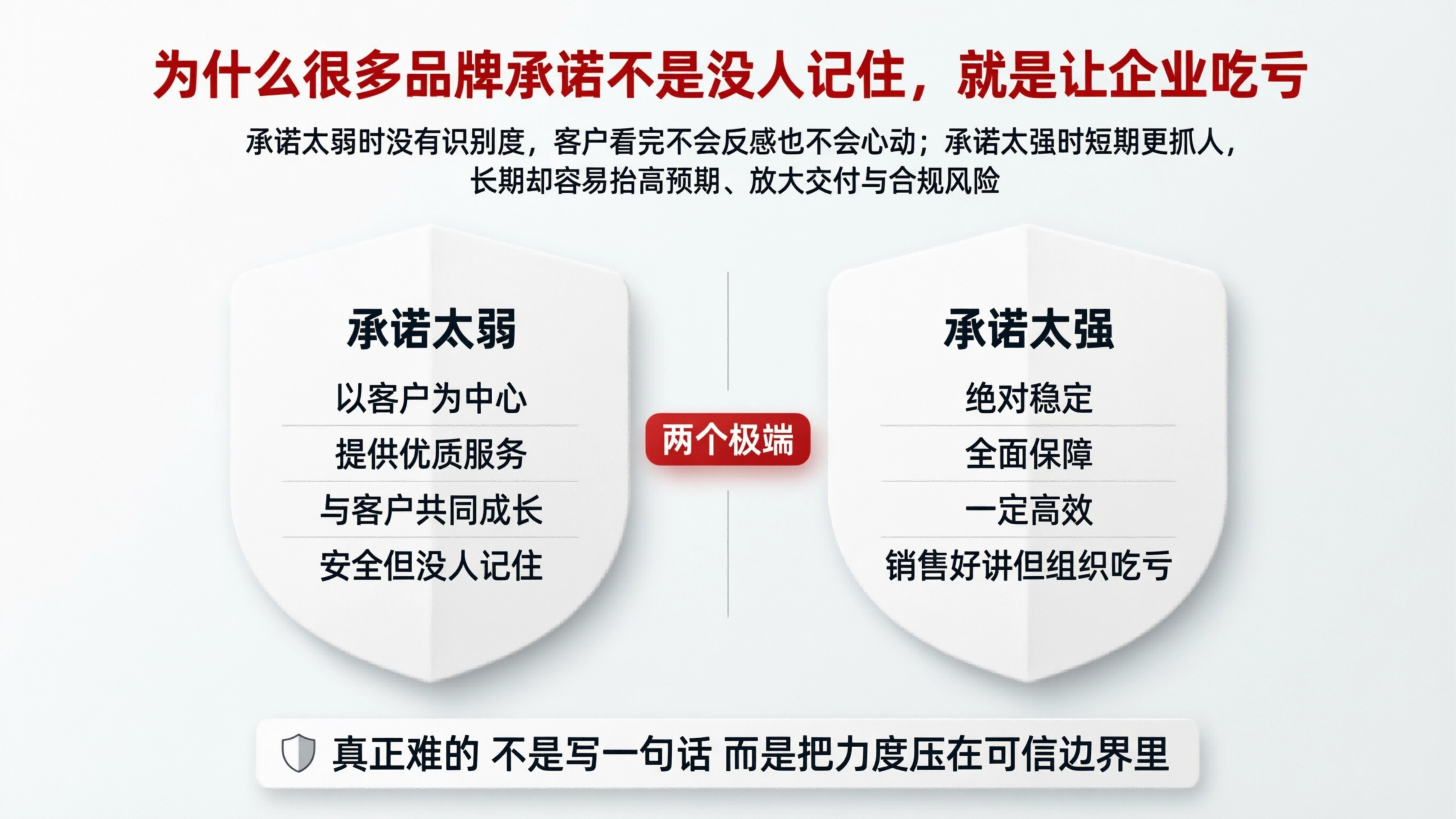 为什么很多品牌承诺不是没人记住，就是让企业吃亏

承诺太弱时没有识别度，客户看完不会反感也不会心动；承诺太强时短期更抓人，长期却容易抬高预期、放大交付与合规风险

承诺太弱

以客户为中心

提供优质服务

与客户共同成长

安全但没人记住

两个极端

承诺太强

绝对稳定

全面保障

一定高效

销售好讲但组织吃亏

真正难的 不是写一句话 而是把力度压在可信边界里